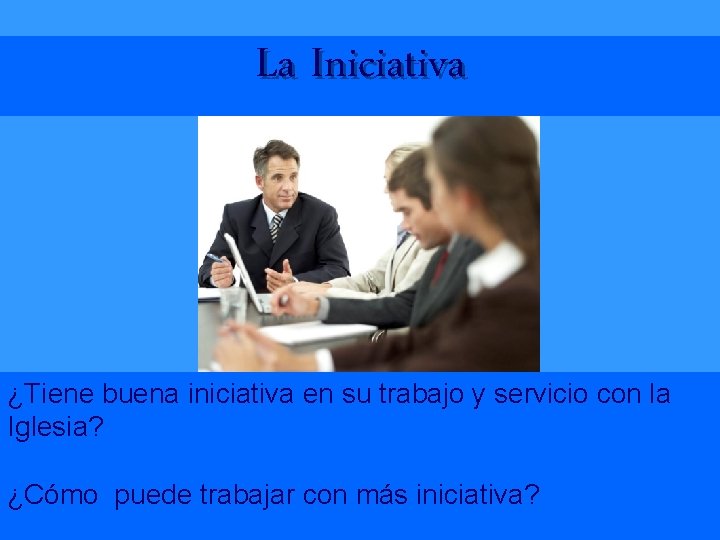 La Iniciativa

¿Tiene buena iniciativa en su trabajo y servicio con la Iglesia?

¿Cómo  puede trabajar con más iniciativa?